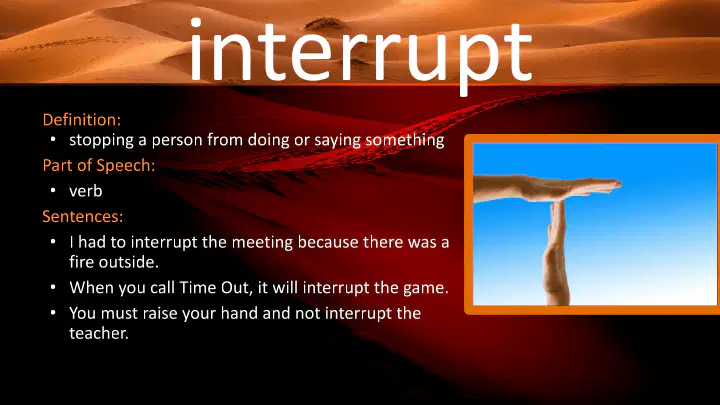 interrupt

Definition:
• stopping a person from doing or saying something

Part of Speech:
• verb

Sentences:
• I had to interrupt the meeting because there was a fire outside.
• When you call Time Out, it will interrupt the game.
• You must raise your hand and not interrupt the teacher.